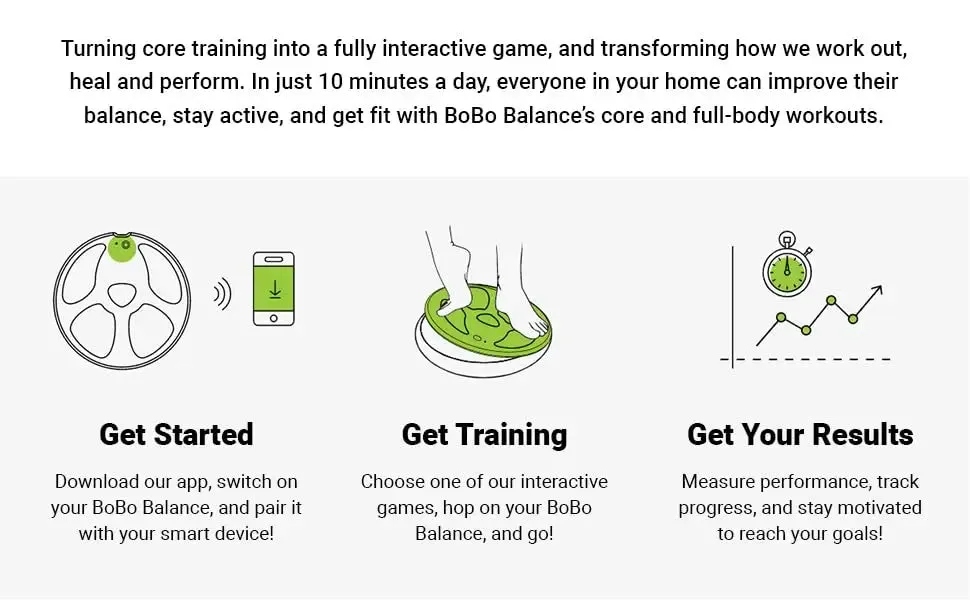 Turning core training into a fully interactive game, and transforming how we work out, heal and perform. In just 10 minutes a day, everyone in your home can improve their balance, stay active, and get fit with BoBo Balance's core and full-body workouts.

Get Started

Download our app, switch on your BoBo Balance, and pair it with your smart device!

Get Training

Choose one of our interactive games, hop on your BoBo Balance, and go!

Get Your Results

Measure performance, track progress, and stay motivated to reach your goals!